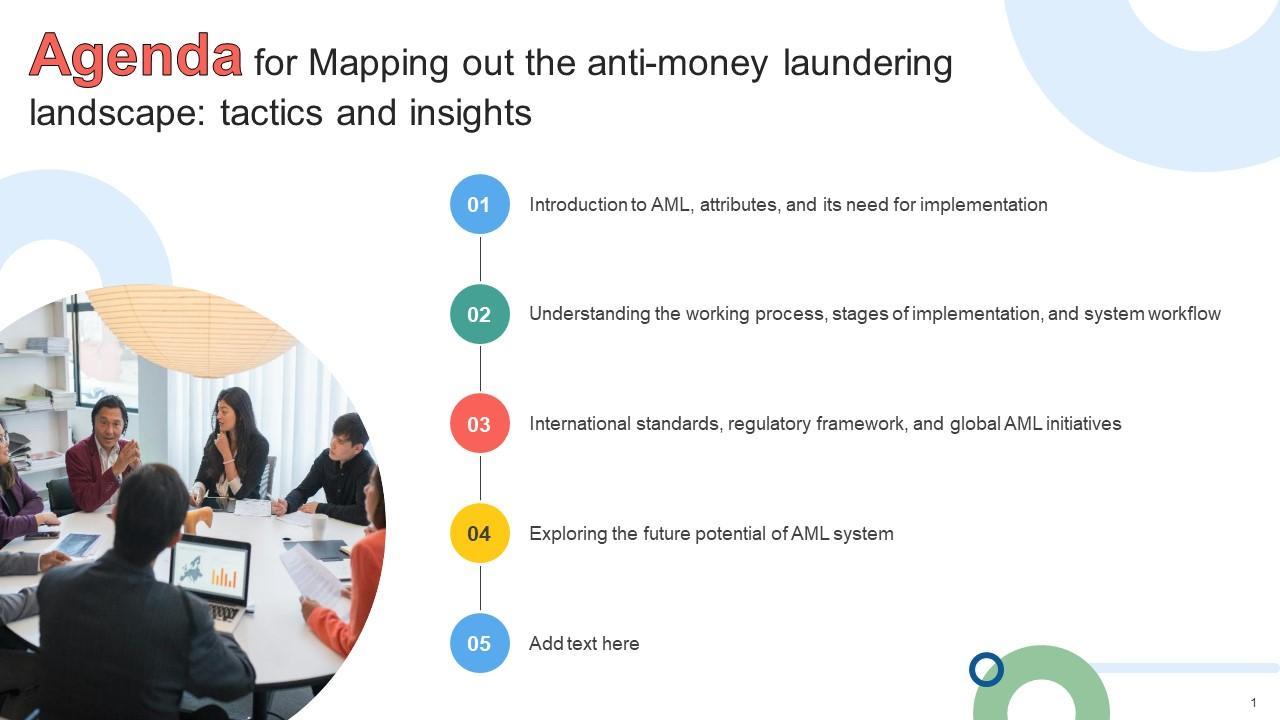 Agenda for Mapping out the anti-money laundering landscape: tactics and insights

01 Introduction to AML, attributes, and its need for implementation

02 Understanding the working process, stages of implementation, and system workflow

03 International standards, regulatory framework, and global AML initiatives

04 Exploring the future potential of AML system

05 Add text here

1